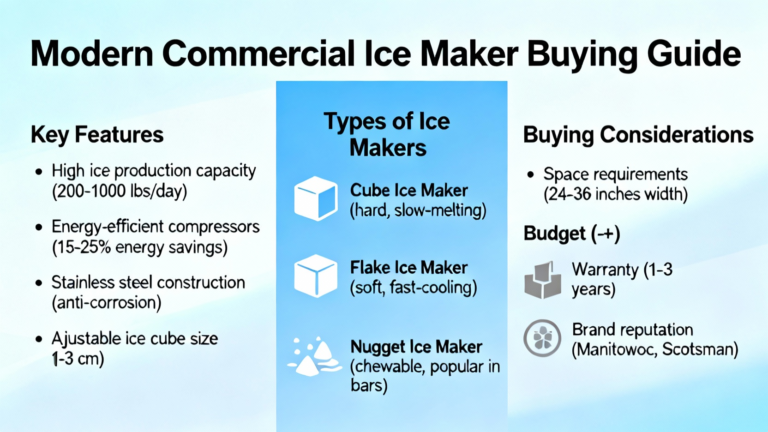 Modern Commercial Ice Maker Buying Guide

Key Features

• High ice production capacity (200-1000 lbs/day)

• Energy-efficient compressors (15-25% energy savings)

• Stainless steel construction (anti-corrosion)

• Ajustable ice cube size 1-3 cm)

Types of Ice Makers

Cube Ice Maker (hard, slow-melting)

Flake Ice Maker (soft, fast-cooling)

Nugget Ice Maker (chewable, popular in bars)

Buying Considerations

• Space requirements (24-36 inches width)

Budget (-+)

Warranty (1-3 years)

Brand reputation (Manitowoc, Scotsman)